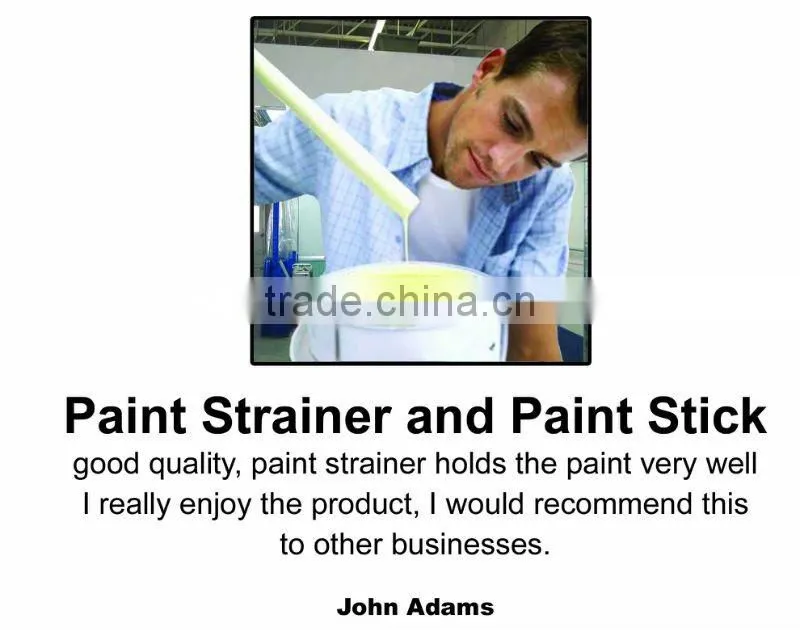 trade.china.cn

Paint Strainer and Paint Stick

good quality, paint strainer holds the paint very well I really enjoy the product, I would recommend this to other businesses.

John Adams